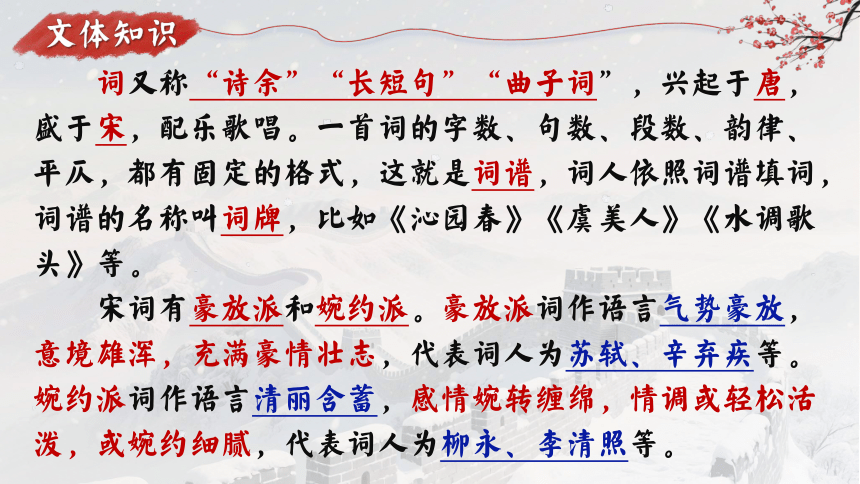 文体知识

词又称“诗余”“长短句”“曲子词”，兴起于唐，盛于宋，配乐歌唱。一首词的字数、句数、段数、韵律、平仄，都有固定的格式，这就是词谱，词人依照词谱填词，词谱的名称叫词牌，比如《沁园春》《虞美人》《水调歌头》等。

宋词有豪放派和婉约派。豪放派词作语言气势豪放，意境雄浑，充满豪情壮志，代表词人为苏轼、辛弃疾等。婉约派词作语言清丽含蓄，感情婉转缠绵，情调或轻松活泼，或婉约细腻，代表词人为柳永、李清照等。